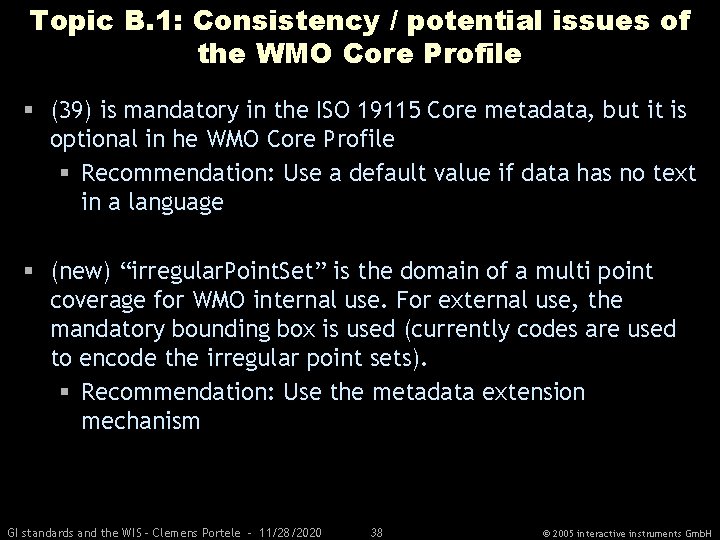 Topic B.1: Consistency / potential issues of the WMO Core Profile

▪ (39) is mandatory in the ISO 19115 Core metadata, but it is optional in he WMO Core Profile
▪ Recommendation: Use a default value if data has no text in a language

▪ (new) “irregularPointSet” is the domain of a multi point coverage for WMO internal use. For external use, the mandatory bounding box is used (currently codes are used to encode the irregular point sets).
▪ Recommendation: Use the metadata extension mechanism

GI standards and the WIS - Clemens Portele - 11/28/2020 38 © 2005 interactive instruments GmbH